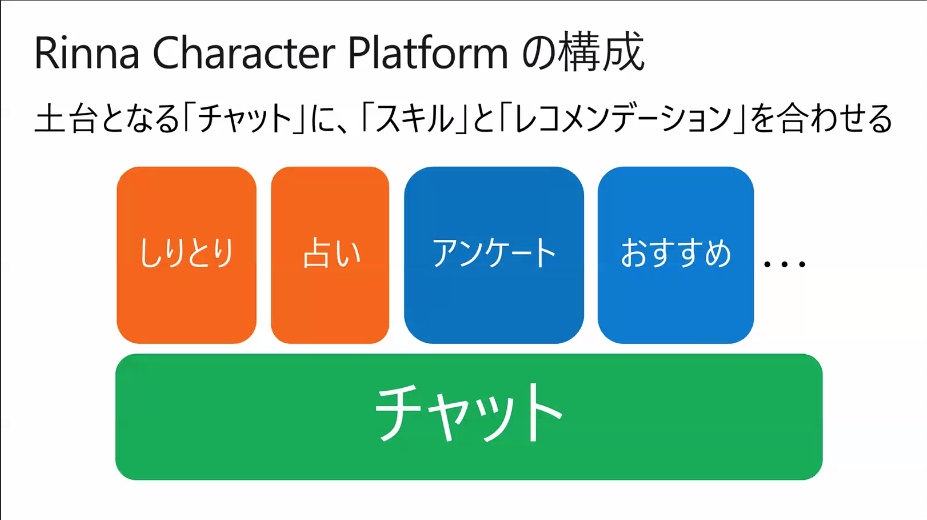 Rinna Character Platform の構成

土台となる「チャット」に、「スキル」と「レコメンデーション」を合わせる

しりとり

占い

アンケート

おすすめ

…

チャット